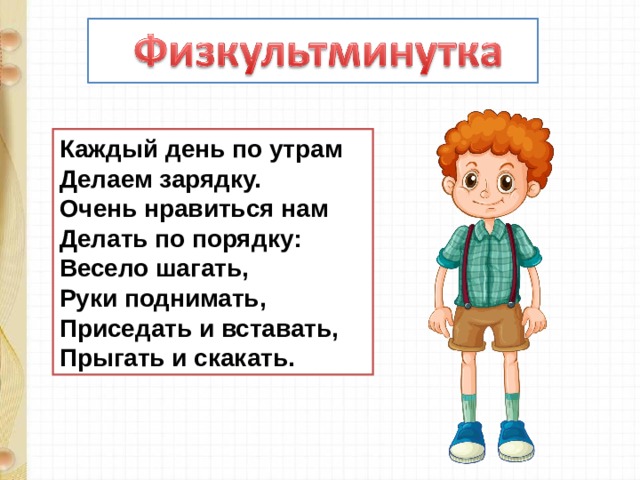 Физкультминутка

Каждый день по утрам
Делаем зарядку.
Очень нравиться нам
Делать по порядку:
Весело шагать,
Руки поднимать,
Приседать и вставать,
Прыгать и скакать.